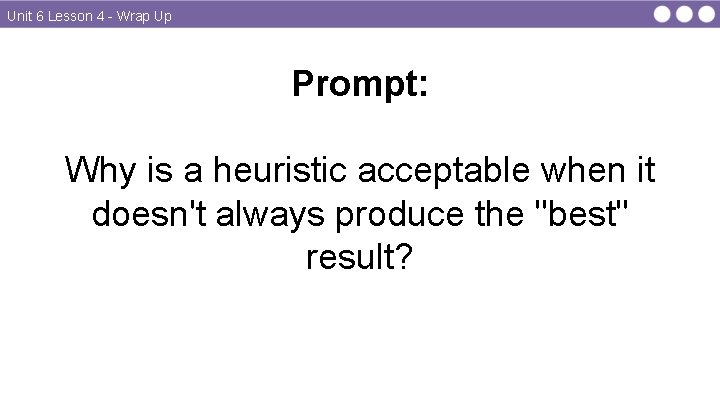 Unit 6 Lesson 4 - Wrap Up

Prompt:

Why is a heuristic acceptable when it doesn't always produce the "best" result?